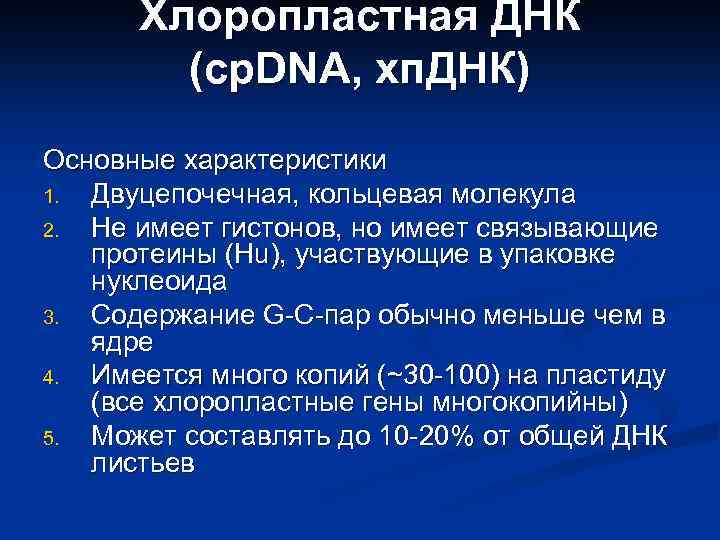 Хлоропластная ДНК (cpDNA, хпДНК)

Основные характеристики
1. Двуцепочечная, кольцевая молекула
2. Не имеет гистонов, но имеет связывающие протеины (Hu), участвующие в упаковке нуклеоида
3. Содержание G-C-пар обычно меньше чем в ядре
4. Имеется много копий (~30-100) на пластиду (все хлоропластные гены многокопийны)
5. Может составлять до 10-20% от общей ДНК листьев